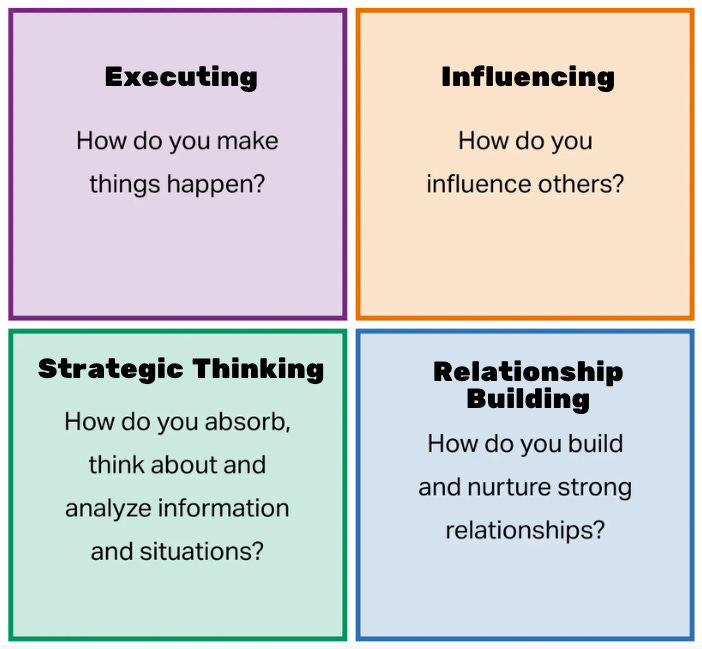 Executing

How do you make things happen?

Influencing

How do you influence others?

Strategic Thinking

How do you absorb, think about and analyze information and situations?

Relationship Building

How do you build and nurture strong relationships?